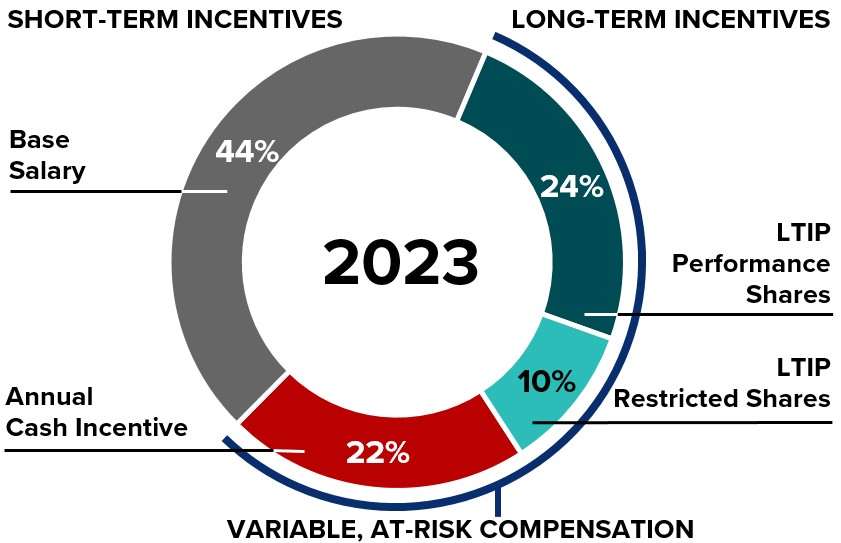 SHORT-TERM INCENTIVES

LONG-TERM INCENTIVES

Base Salary

44%

24%

2023

LTIP Performance Shares

10%

LTIP Restricted Shares

Annual Cash Incentive

22%

VARIABLE, AT-RISK COMPENSATION